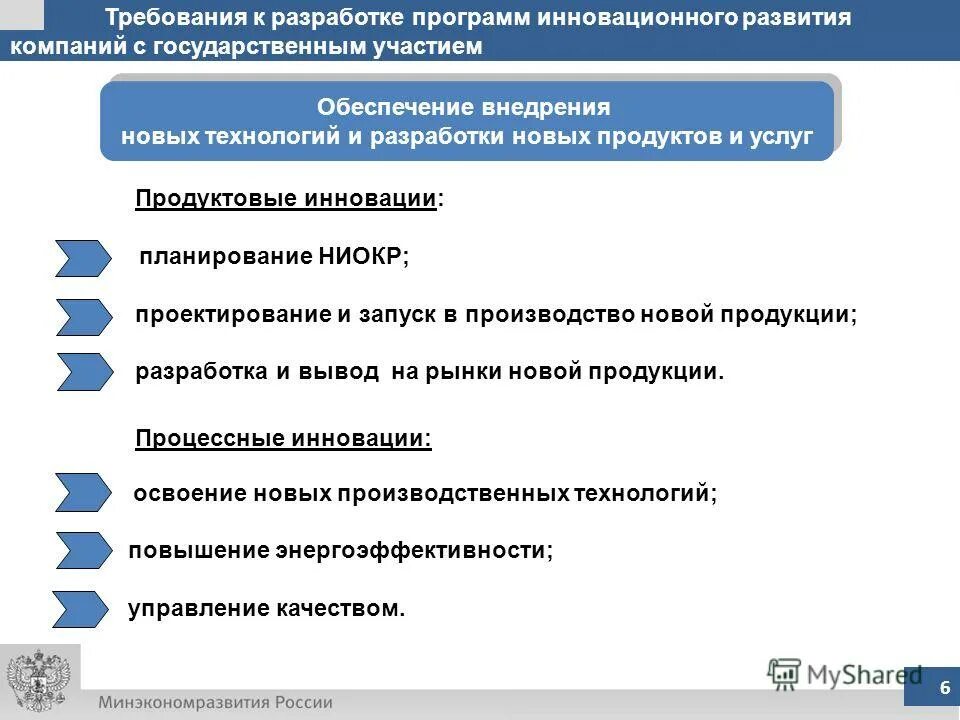 Требования к разработке программ инновационного развития компаний с государственным участием

Обеспечение внедрения новых технологий и разработки новых продуктов и услуг

Продуктовые инновации:

планирование НИОКР;

проектирование и запуск в производство новой продукции;

разработка и вывод на рынки новой продукции.

Процессные инновации:

освоение новых производственных технологий;

повышение энергоэффективности;

управление качеством.

Минэкономразвития России

MyShared

6